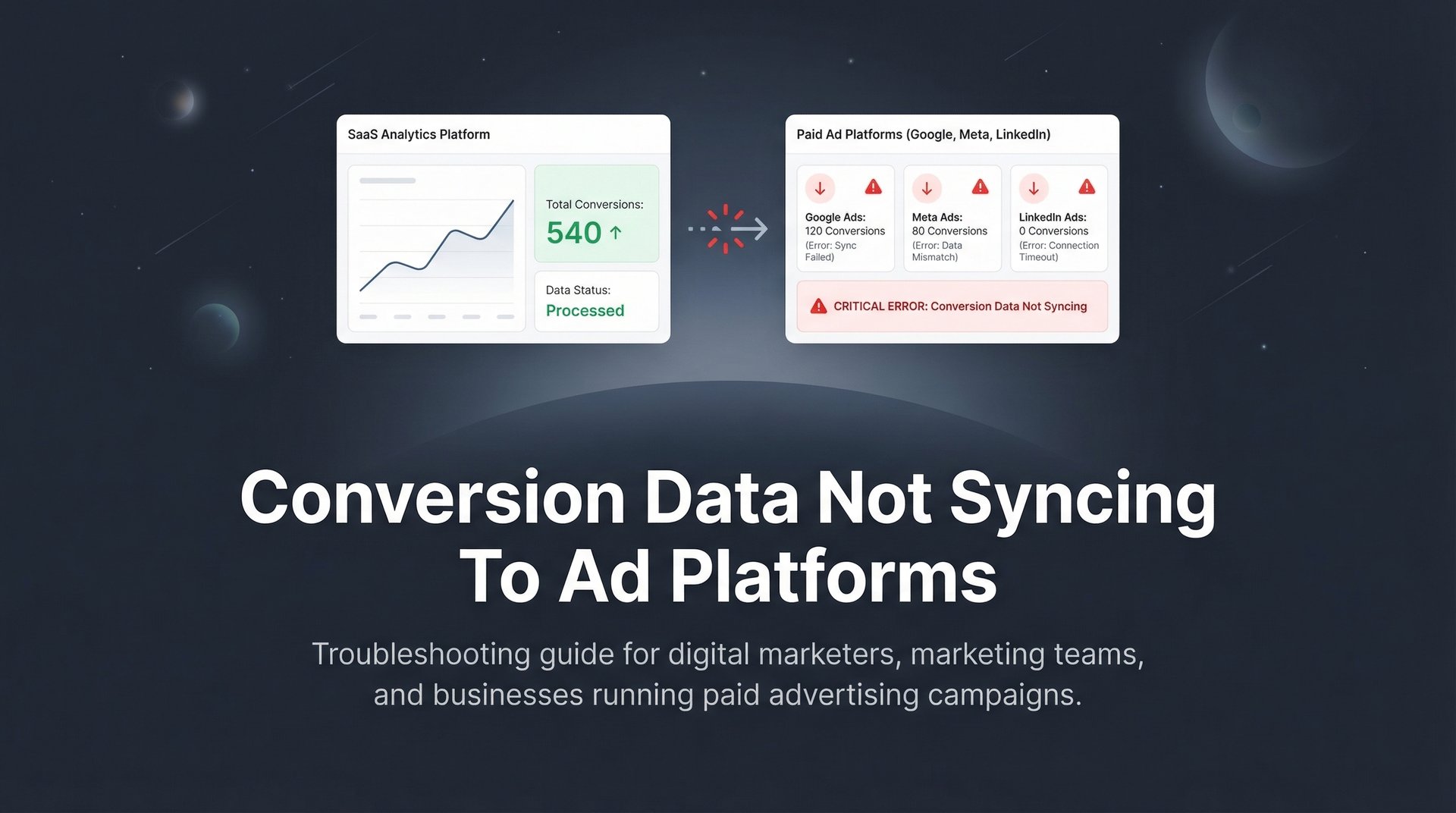 SaaS Analytics Platform

Total Conversions:
540 ↑

Data Status:
Processed

Paid Ad Platforms (Google, Meta, LinkedIn)

Google Ads:
120 Conversions
(Error: Sync Failed)

Meta Ads:
80 Conversions
(Error: Data Mismatch)

LinkedIn Ads:
0 Conversions
(Error: Connection Timeout)

CRITICAL ERROR: Conversion Data Not Syncing

Conversion Data Not Syncing To Ad Platforms

Troubleshooting guide for digital marketers, marketing teams, and businesses running paid advertising campaigns.